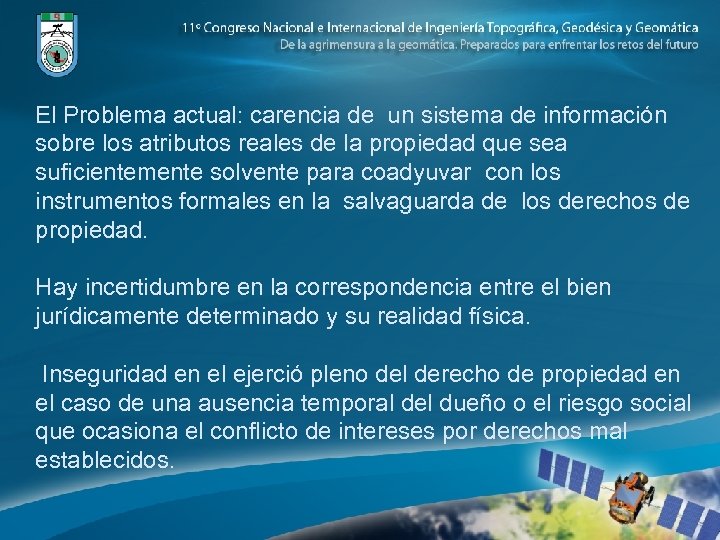 11º Congreso Nacional e Internacional de Ingeniería Topográfica, Geodésica y Geomática
De la agrimensura a la geomática. Preparados para enfrentar los retos del futuro

El Problema actual: carencia de un sistema de información sobre los atributos reales de la propiedad que sea suficientemente solvente para coadyuvar con los instrumentos formales en la salvaguarda de los derechos de propiedad.

Hay incertidumbre en la correspondencia entre el bien jurídicamente determinado y su realidad física.

Inseguridad en el ejerció pleno del derecho de propiedad en el caso de una ausencia temporal del dueño o el riesgo social que ocasiona el conflicto de intereses por derechos mal establecidos.